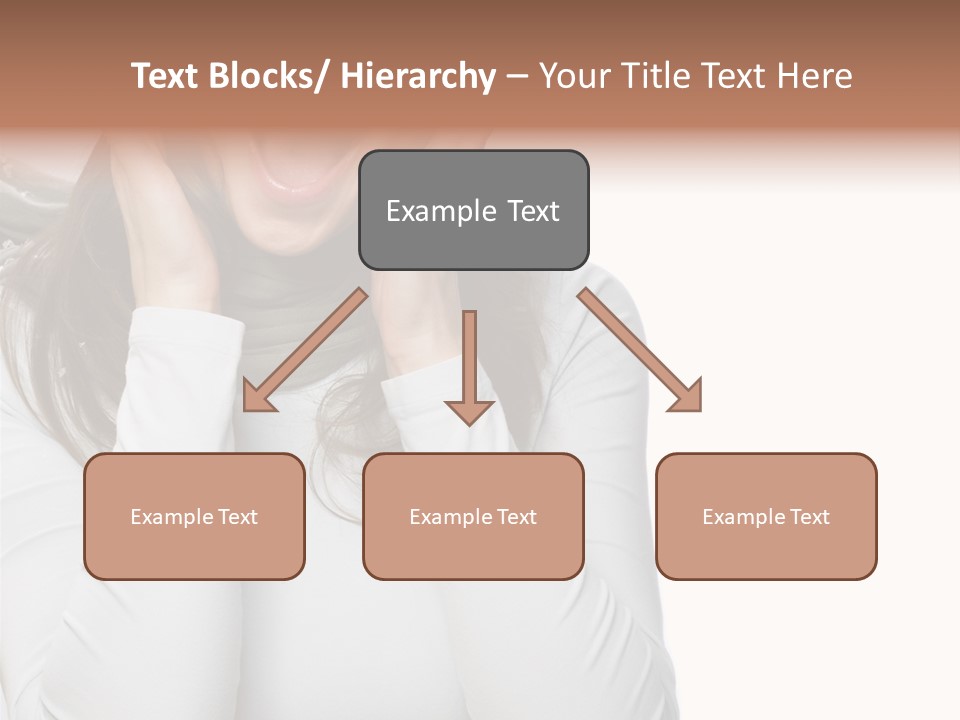 Text Blocks/ Hierarchy – Your Title Text Here

Example Text

Example Text

Example Text

Example Text